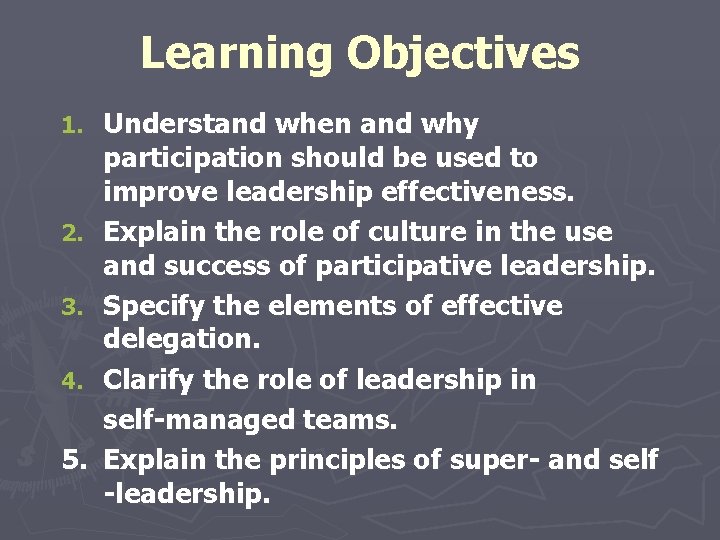 Learning Objectives

1. Understand when and why participation should be used to improve leadership effectiveness.
2. Explain the role of culture in the use and success of participative leadership.
3. Specify the elements of effective delegation.
4. Clarify the role of leadership in self-managed teams.
5. Explain the principles of super- and self -leadership.